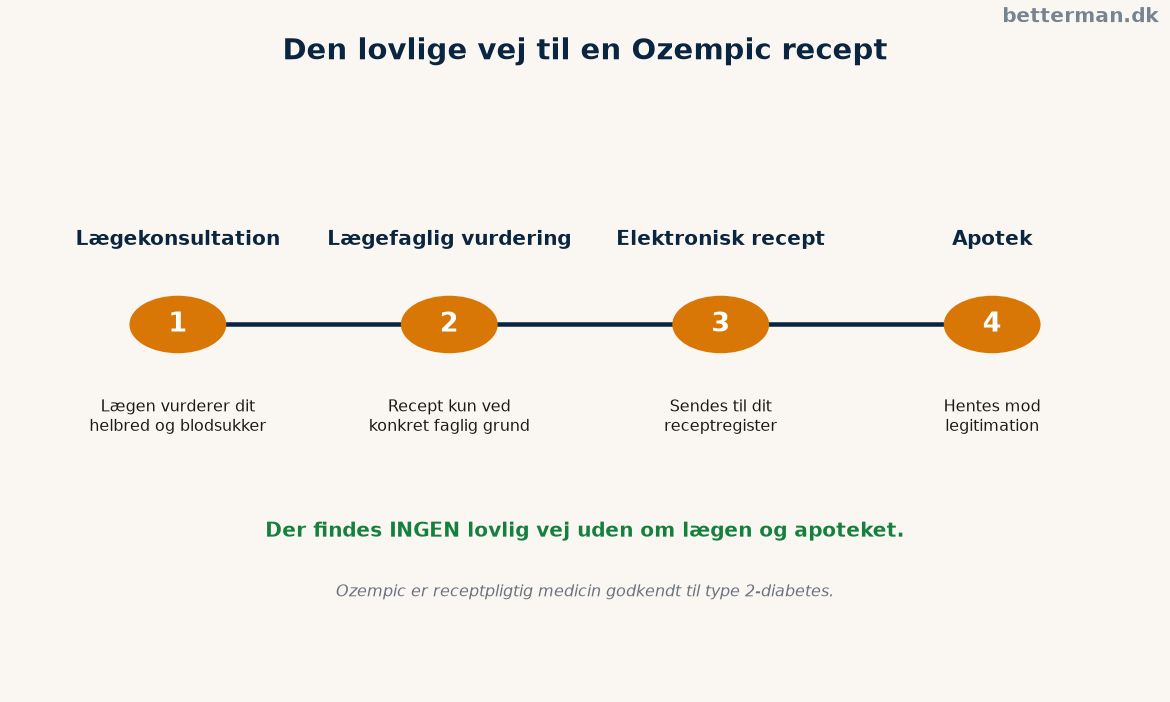 betterman.dk

Den lovlige vej til en Ozempic recept

Lægekonsultation

1

Lægen vurderer dit helbred og blodsukker

Lægefaglig vurdering

2

Recept kun ved konkret faglig grund

Elektronisk recept

3

Sendes til dit receptregister

Apotek

4

Hentes mod legitimation

Der findes INGEN lovlig vej uden om lægen og apoteket.

Ozempic er receptpligtig medicin godkendt til type 2-diabetes.